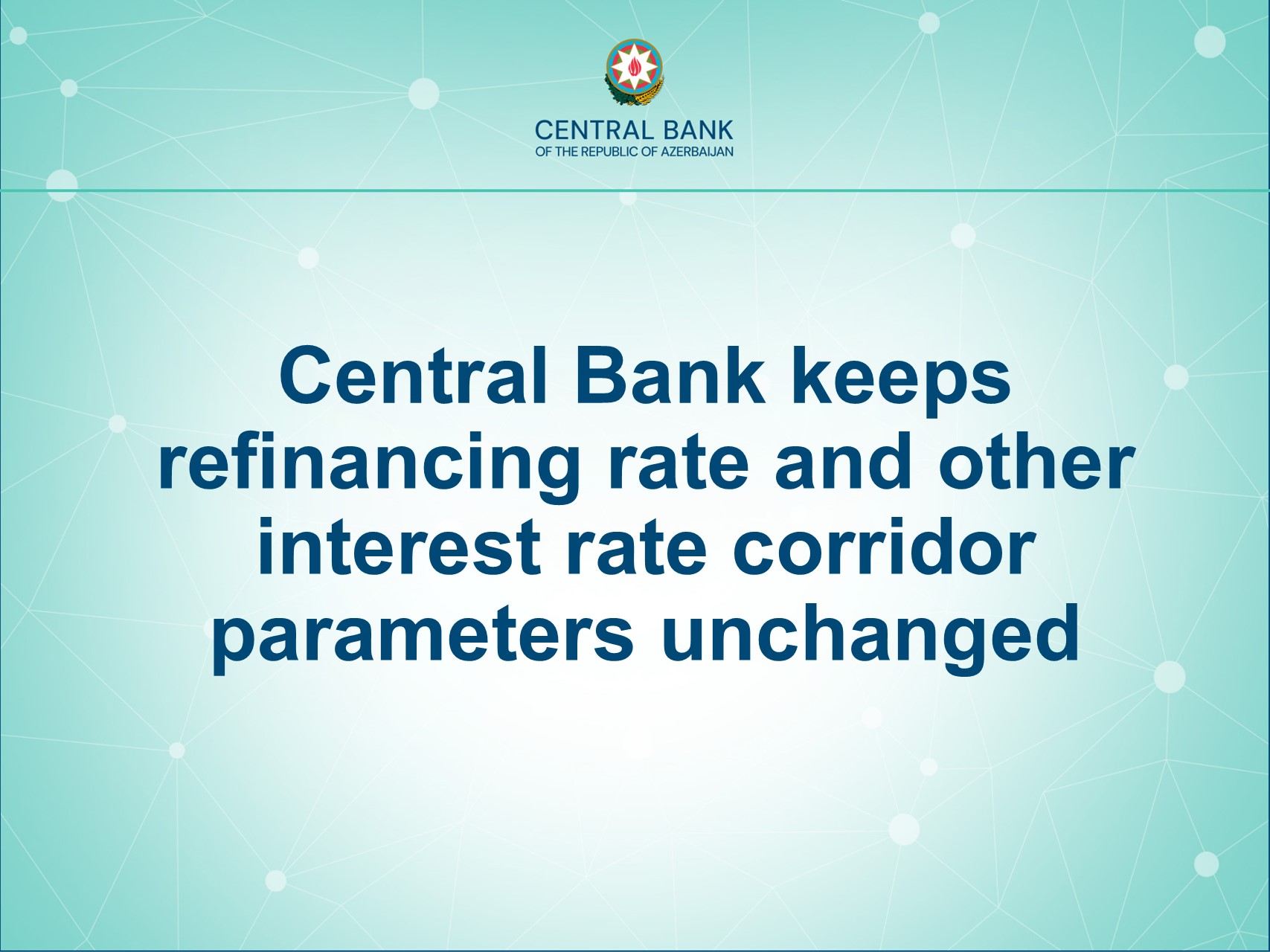 CENTRAL BANK
OF THE REPUBLIC OF AZERBAIJAN

Central Bank keeps refinancing rate and other interest rate corridor parameters unchanged